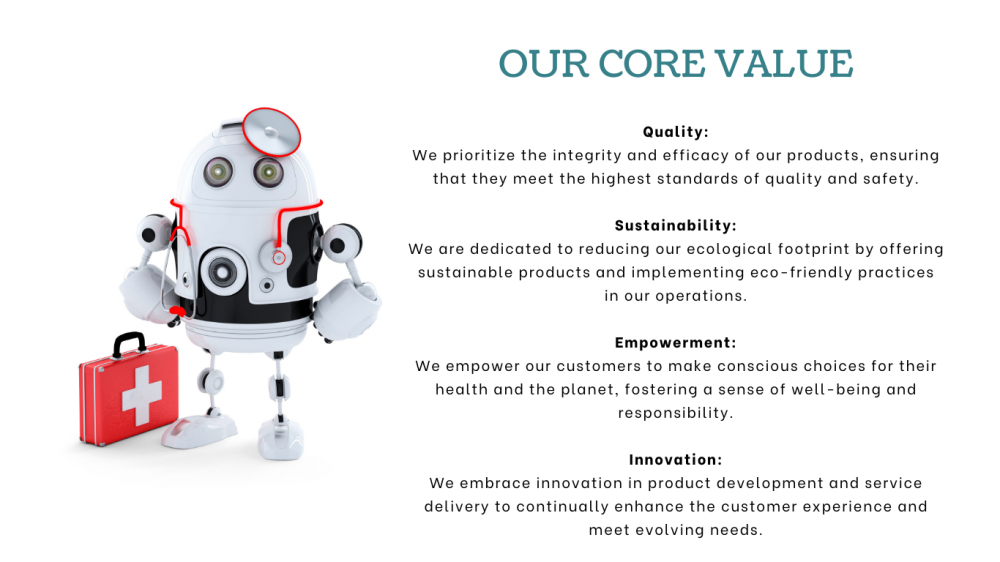 OUR CORE VALUE

Quality:
We prioritize the integrity and efficacy of our products, ensuring that they meet the highest standards of quality and safety.

Sustainability:
We are dedicated to reducing our ecological footprint by offering sustainable products and implementing eco-friendly practices in our operations.

Empowerment:
We empower our customers to make conscious choices for their health and the planet, fostering a sense of well-being and responsibility.

Innovation:
We embrace innovation in product development and service delivery to continually enhance the customer experience and meet evolving needs.